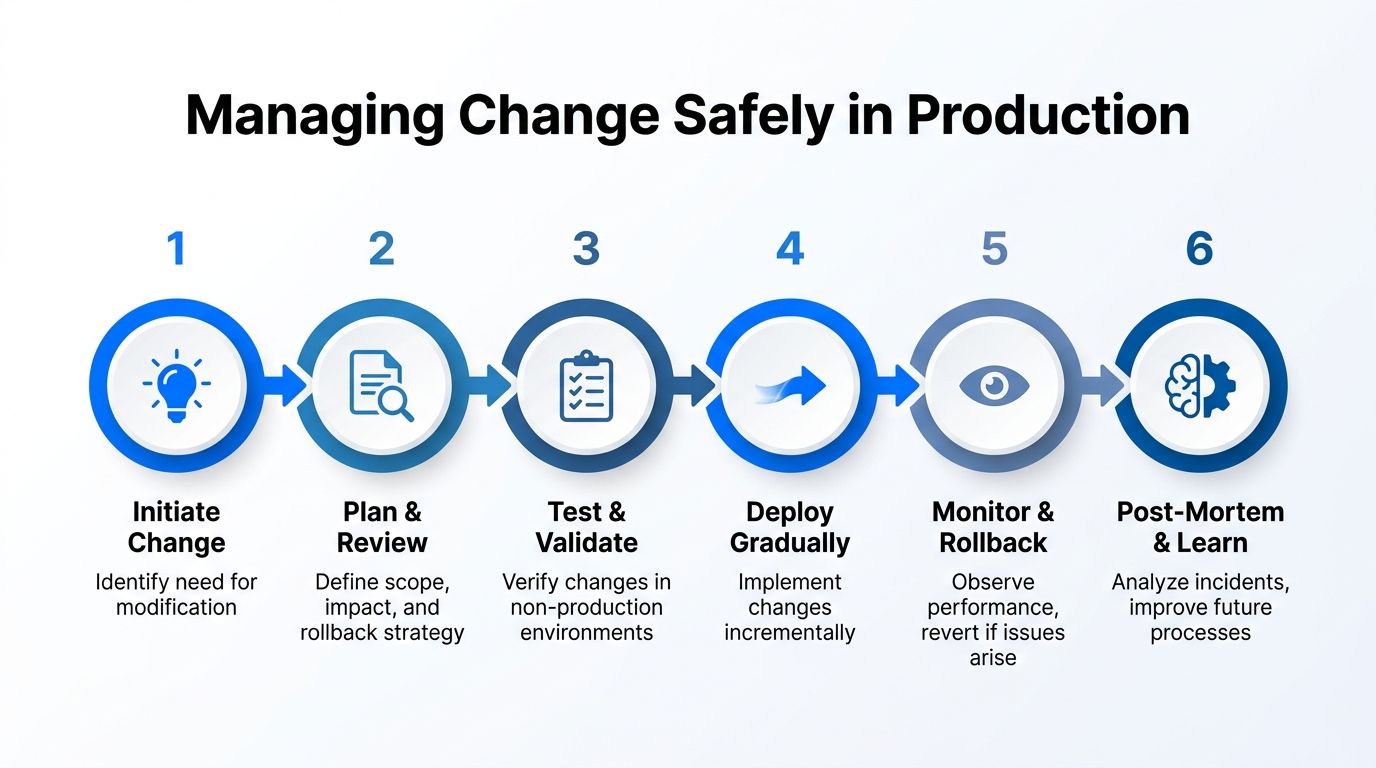 Managing Change Safely in Production

1

Initiate Change

Identify need for modification

2

Plan & Review

Define scope, impact, and rollback strategy

3

Test & Validate

Verify changes in non-production environments

4

Deploy Gradually

Implement changes incrementally

5

Monitor & Rollback

Observe performance, revert if issues arise

6

Post-Mortem & Learn

Analyze incidents, improve future processes